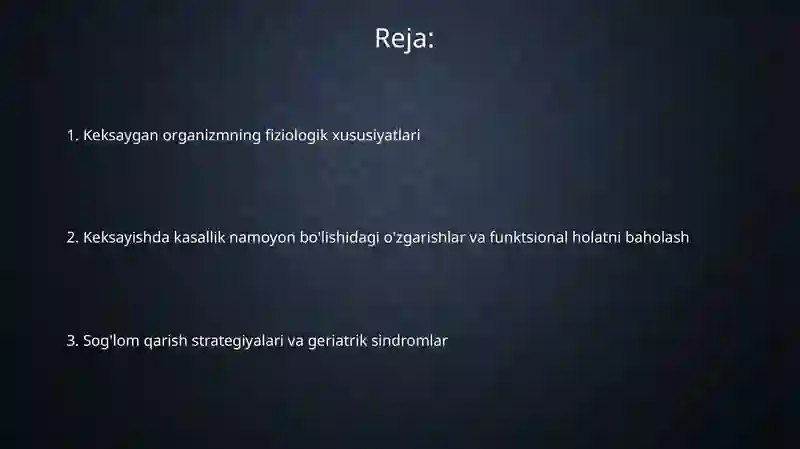 Reja:

1. Keksaygan organizmning fiziologik xususiyatlari

2. Keksayishda kasallik namoyon bo'lishidagi o'zgarishlar va funktsional holatni baholash

3. Sog'lom qarish strategiyalari va geriatrik sindromlar